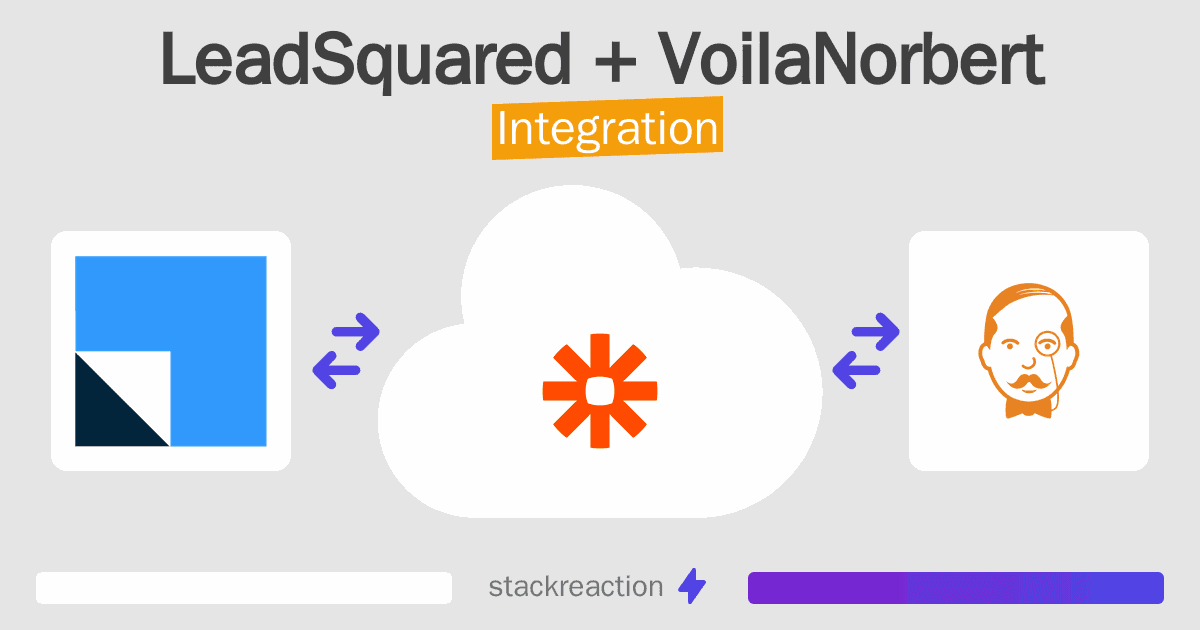 LeadSquared + VoilaNorbert
Integration

stackreaction